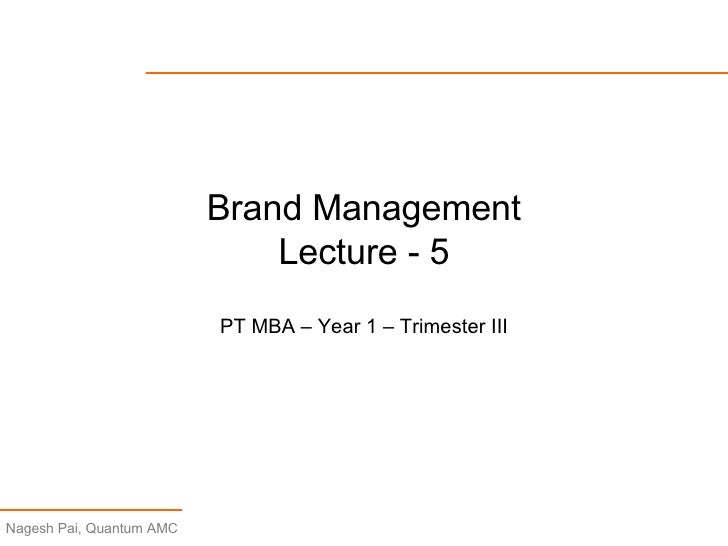 Brand Management
Lecture - 5

PT MBA – Year 1 – Trimester III

Nagesh Pai, Quantum AMC